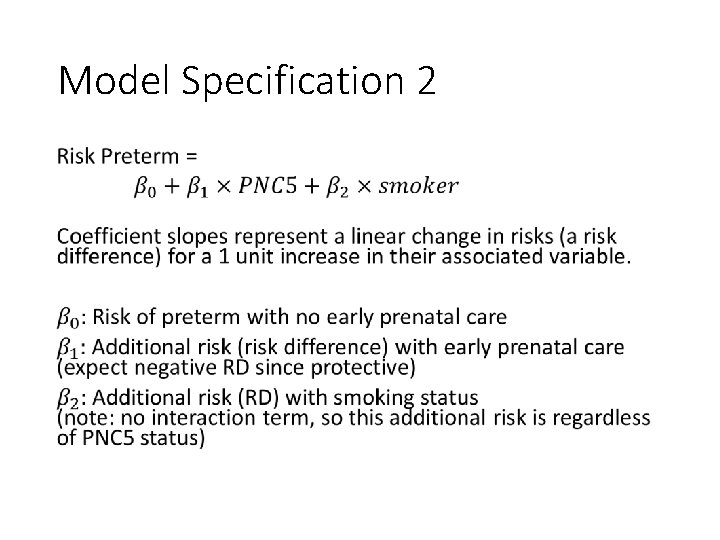 Model Specification 2

Risk Preterm =
$\beta_0 + \beta_1 \times PNC5 + \beta_2 \times smoker$

Coefficient slopes represent a linear change in risks (a risk difference) for a 1 unit increase in their associated variable.

$\beta_0$: Risk of preterm with no early prenatal care
$\beta_1$: Additional risk (risk difference) with early prenatal care (expect negative RD since protective)
$\beta_2$: Additional risk (RD) with smoking status (note: no interaction term, so this additional risk is regardless of PNC5 status)